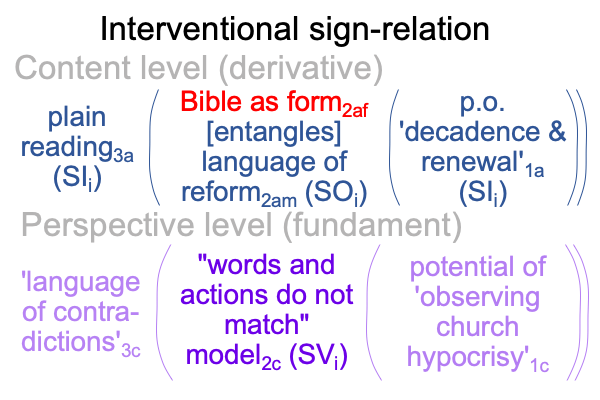 Interventional sign-relation

Content level (derivative)

plain reading$_{3a}$ (SI$_i$)

Bible as form$_{2af}$ [entangles] language of reform$_{2am}$ (SO$_i$)

p.o. 'decadence & renewal'$_{1a}$ (SI$_i$)

Perspective level (fundament)

'language of contradictions'$_{3c}$

"words and actions do not match" model$_{2c}$ (SV$_i$)

potential of 'observing church hypocrisy'$_{1c}$